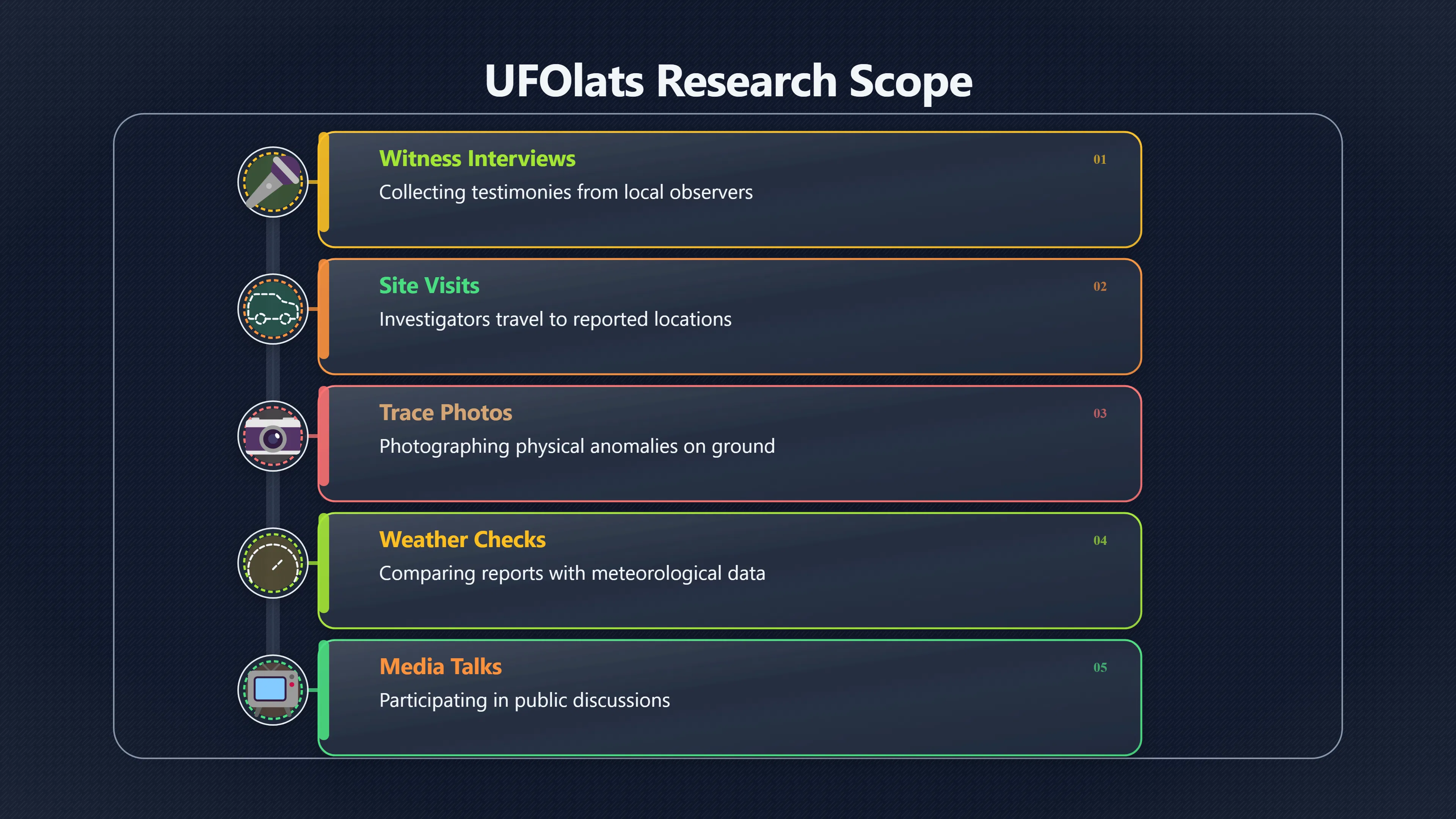 UFOlats Research Scope

Witness Interviews
01
Collecting testimonies from local observers

Site Visits
02
Investigators travel to reported locations

Trace Photos
03
Photographing physical anomalies on ground

Weather Checks
04
Comparing reports with meteorological data

Media Talks
05
Participating in public discussions